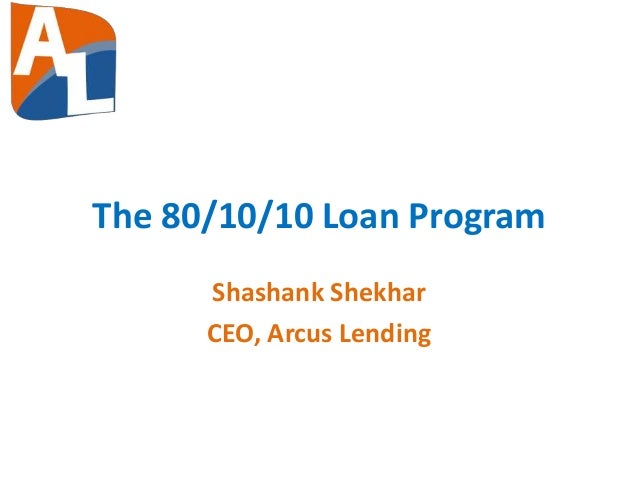 AL

The 80/10/10 Loan Program

Shashank Shekhar
CEO, Arcus Lending